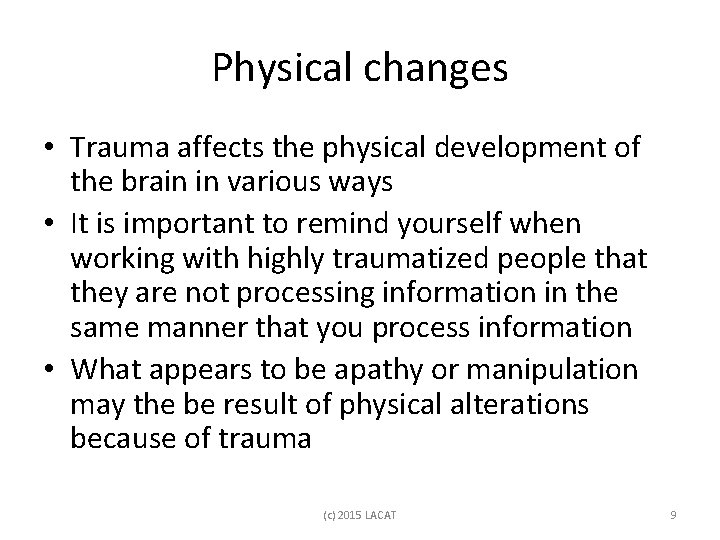 Physical changes

• Trauma affects the physical development of the brain in various ways

• It is important to remind yourself when working with highly traumatized people that they are not processing information in the same manner that you process information

• What appears to be apathy or manipulation may the be result of physical alterations because of trauma

(c) 2015 LACAT

9